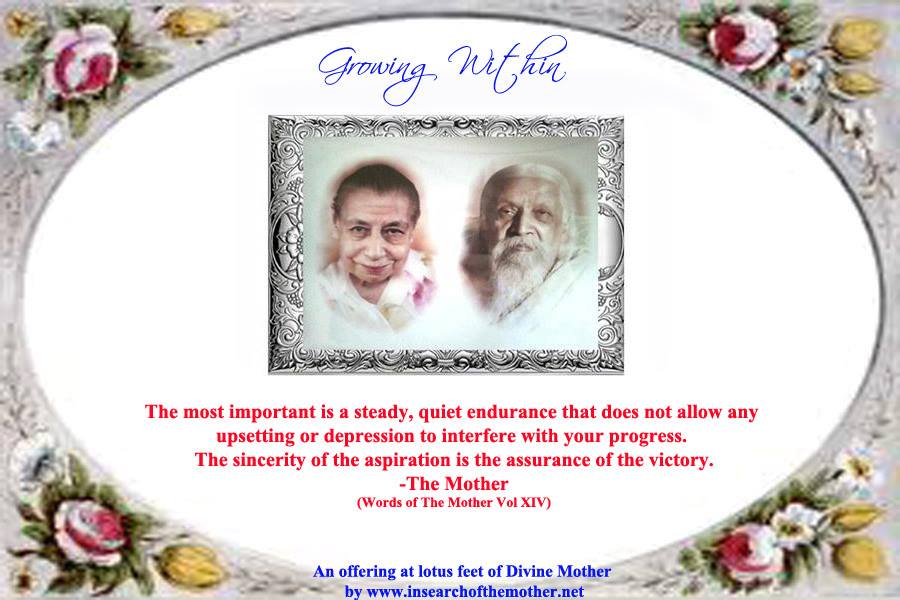 Growing Within

The most important is a steady, quiet endurance that does not allow any upsetting or depression to interfere with your progress.
The sincerity of the aspiration is the assurance of the victory.
-The Mother
(Words of The Mother Vol XIV)

An offering at lotus feet of Divine Mother
by www.insearchofthemother.net